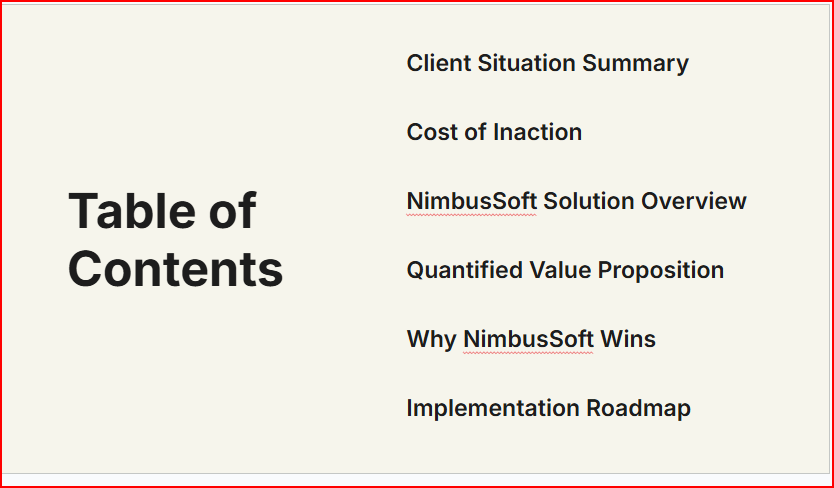 Table of Contents

Client Situation Summary

Cost of Inaction

NimbusSoft Solution Overview

Quantified Value Proposition

Why NimbusSoft Wins

Implementation Roadmap